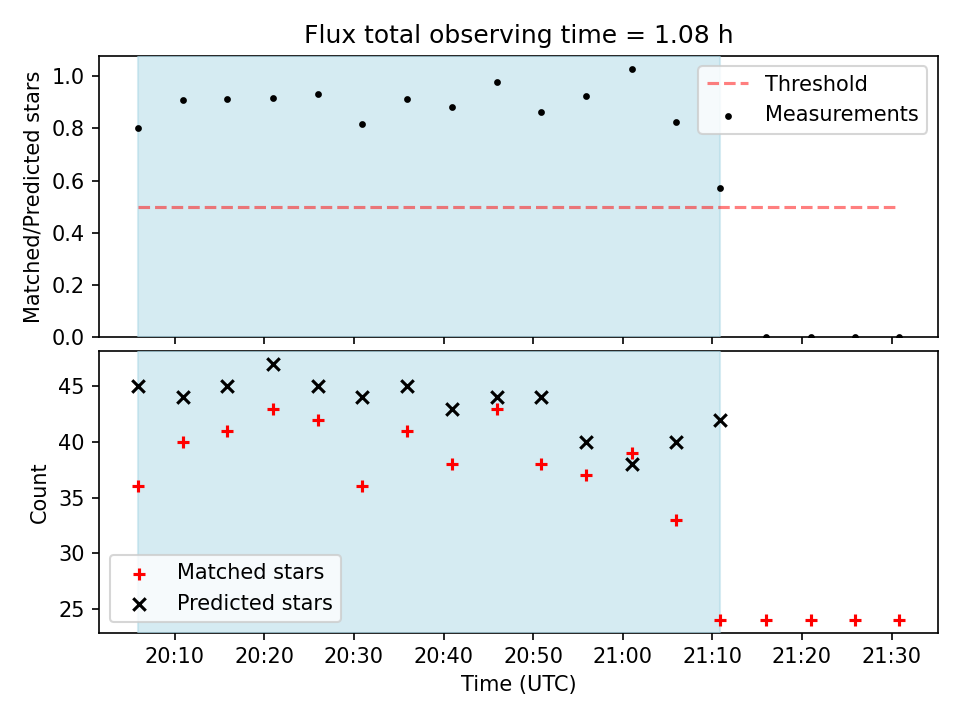 Flux total observing time = 1.08 h

Matched/Predicted stars

1.0
0.8
0.6
0.4
0.2
0.0

Threshold
Measurements

Count

45
40
35
30
25

Matched stars
Predicted stars

20:10
20:20
20:30
20:40
20:50
21:00
21:10
21:20
21:30

Time (UTC)